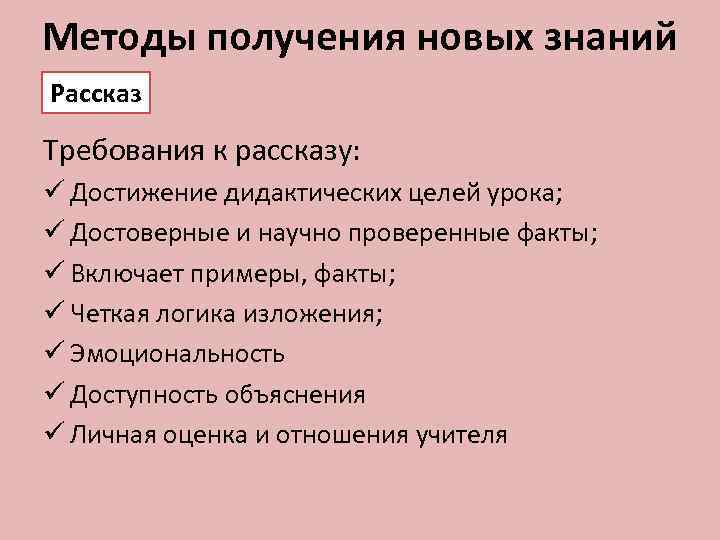 Методы получения новых знаний

Рассказ

Требования к рассказу:

✓ Достижение дидактических целей урока;
✓ Достоверные и научно проверенные факты;
✓ Включает примеры, факты;
✓ Четкая логика изложения;
✓ Эмоциональность
✓ Доступность объяснения
✓ Личная оценка и отношения учителя